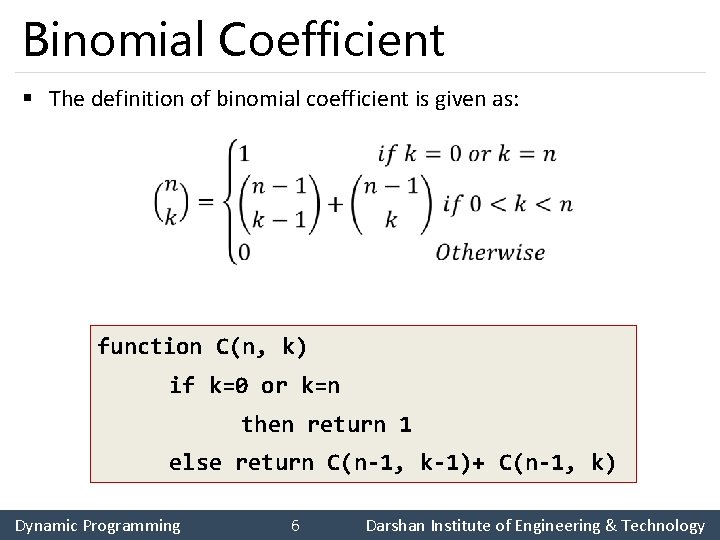 Binomial Coefficient

▪ The definition of binomial coefficient is given as:

$\binom{n}{k} = \begin{cases} 1 & if\ k = 0\ or\ k = n \\ \binom{n-1}{k-1} + \binom{n-1}{k} & if\ 0 < k < n \\ 0 & Otherwise \end{cases}$

function C(n, k)
if k=0 or k=n
then return 1
else return C(n-1, k-1)+ C(n-1, k)

Dynamic Programming 6 Darshan Institute of Engineering & Technology